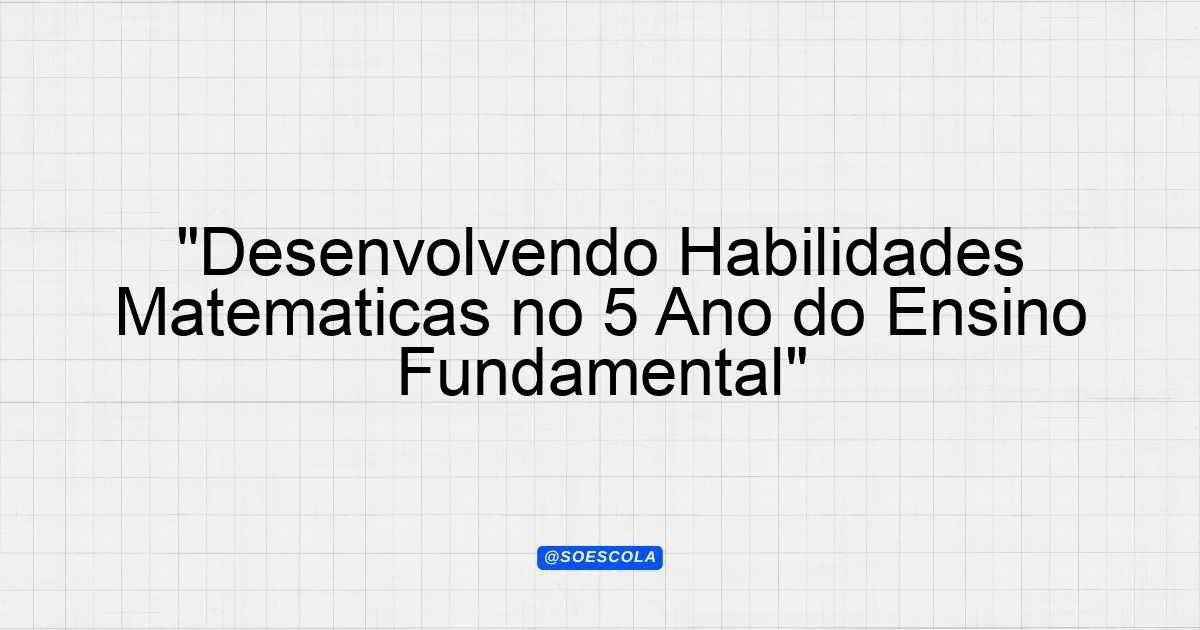 "Desenvolvendo Habilidades Matematicas no 5 Ano do Ensino Fundamental"

@SOESCOLA